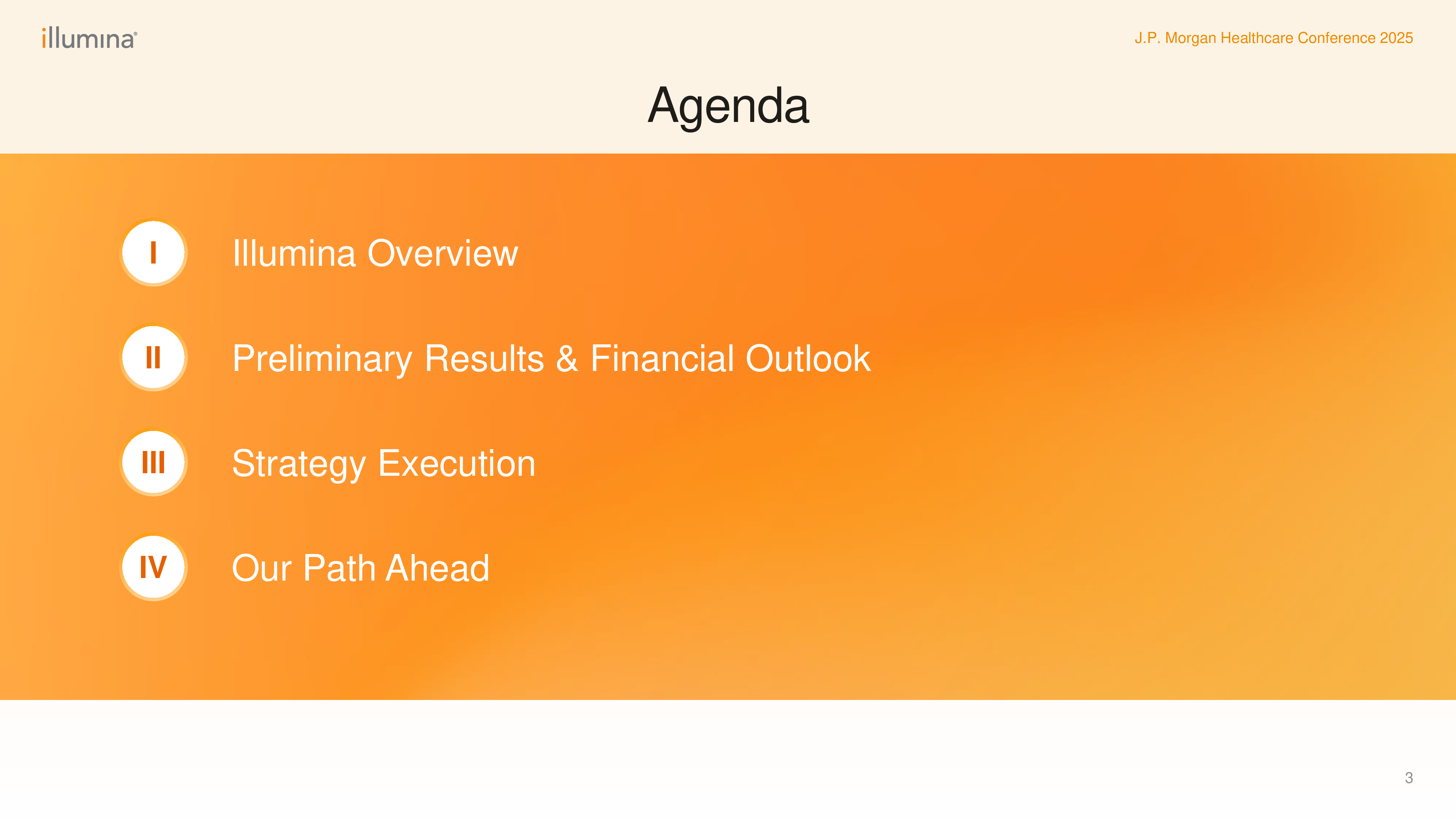 illumina®

J.P. Morgan Healthcare Conference 2025

Agenda

I Illumina Overview

II Preliminary Results & Financial Outlook

III Strategy Execution

IV Our Path Ahead

3